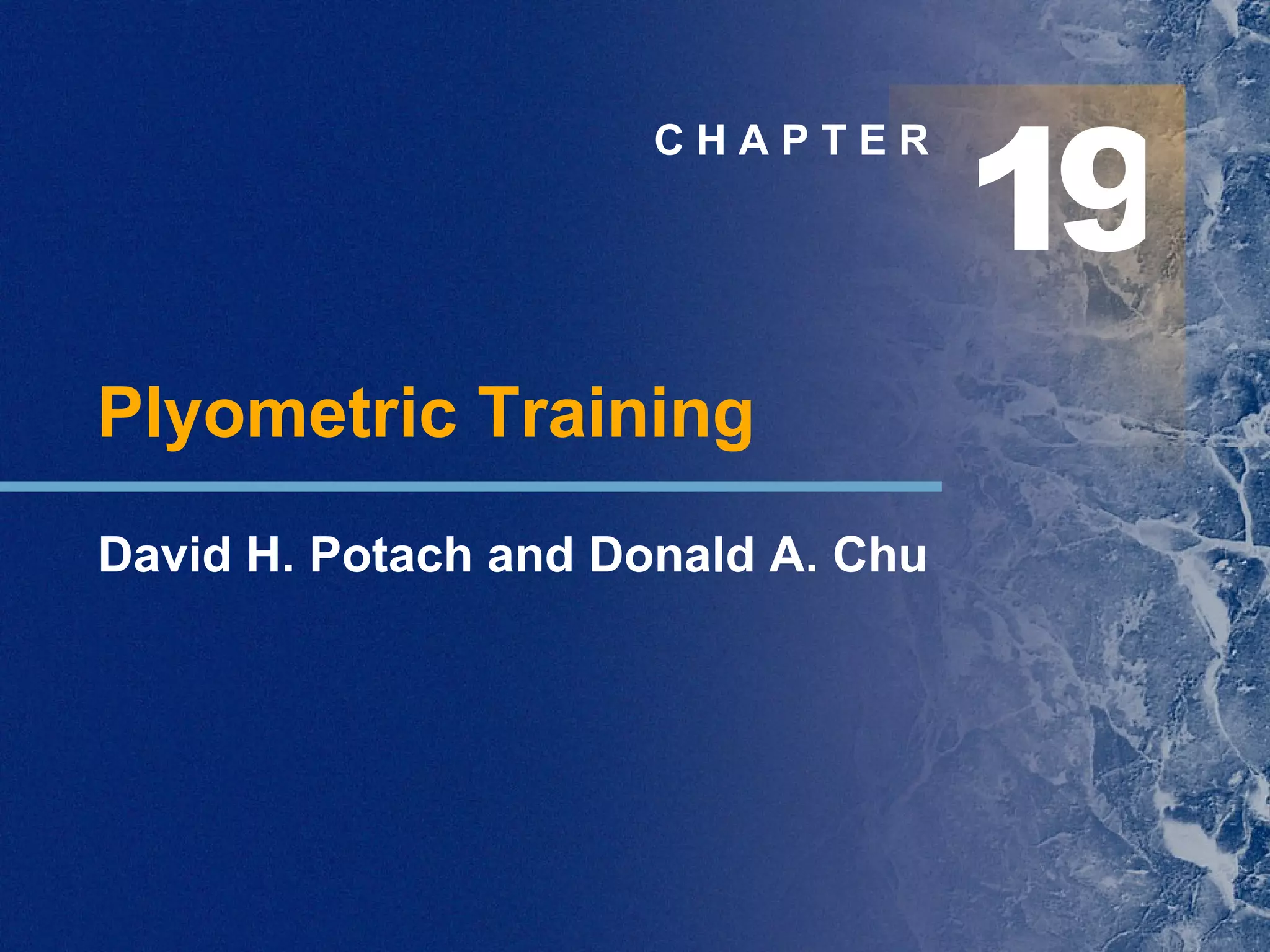 CHAPTER 19

Plyometric Training

David H. Potach and Donald A. Chu